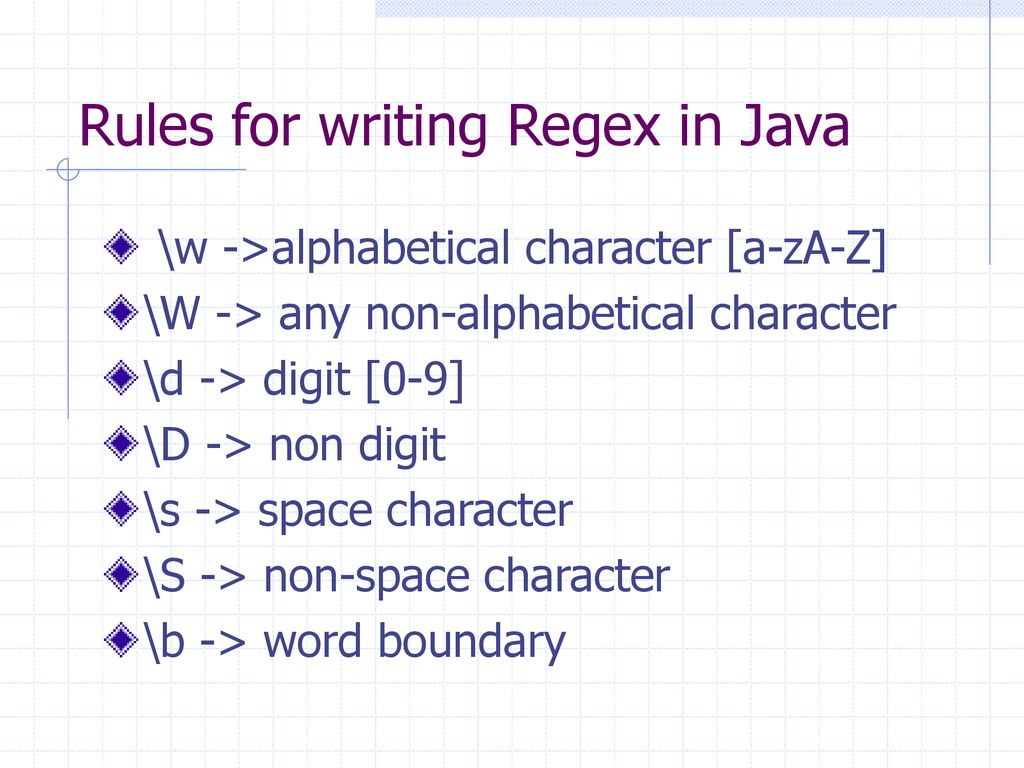 Rules for writing Regex in Java

\w ->alphabetical character [a-zA-Z]
\W -> any non-alphabetical character
\d -> digit [0-9]
\D -> non digit
\s -> space character
\S -> non-space character
\b -> word boundary